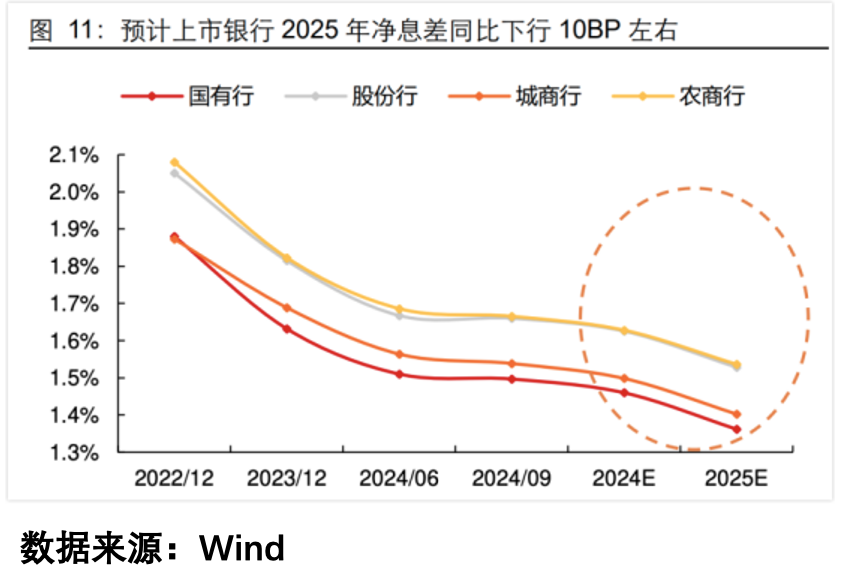 图 11：预计上市银行 2025 年净息差同比下行 10BP 左右

国有行 股份行 城商行 农商行

2.1%
2.0%
1.9%
1.8%
1.7%
1.6%
1.5%
1.4%
1.3%

2022/12 2023/12 2024/06 2024/09 2024E 2025E

数据来源：Wind